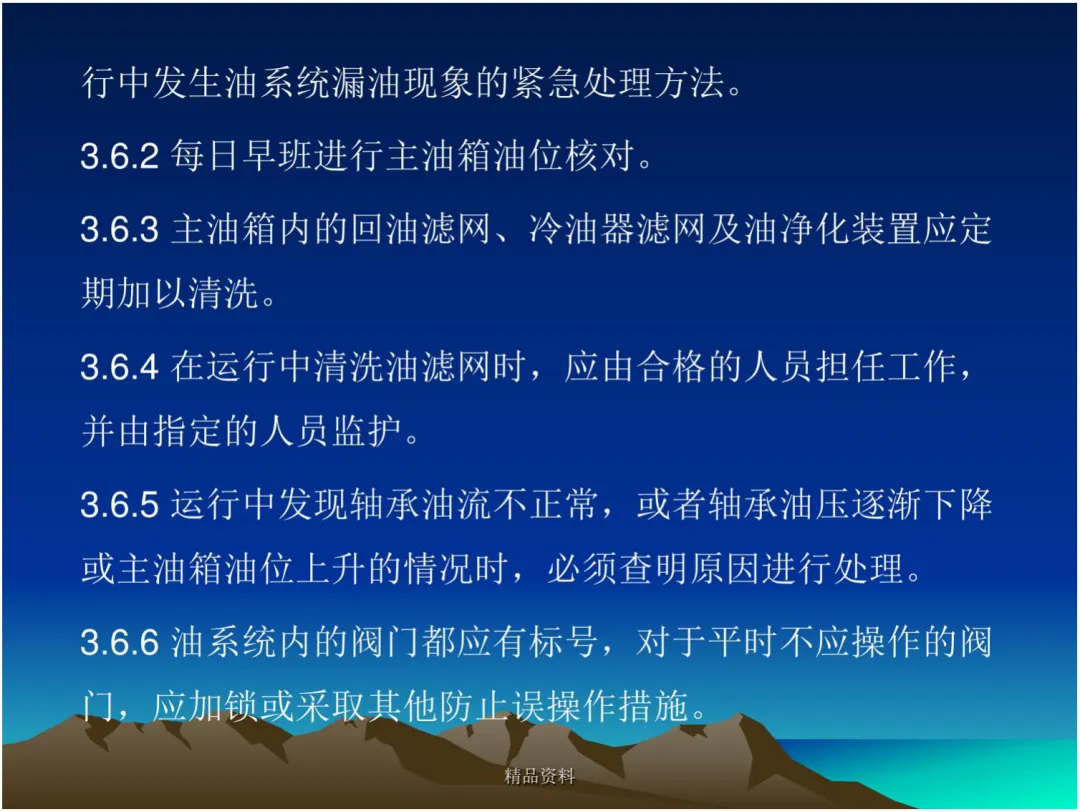 行中发生油系统漏油现象的紧急处理方法。

3.6.2 每日早班进行主油箱油位核对。

3.6.3 主油箱内的回油滤网、冷油器滤网及油净化装置应定期加以清洗。

3.6.4 在运行中清洗油滤网时，应由合格的人员担任工作，并由指定的人员监护。

3.6.5 运行中发现轴承油流不正常，或者轴承油压逐渐下降或主油箱油位上升的情况时，必须查明原因进行处理。

3.6.6 油系统内的阀门都应有标号，对于平时不应操作的阀门，应加锁或采取其他防止误操作措施。

精品资料